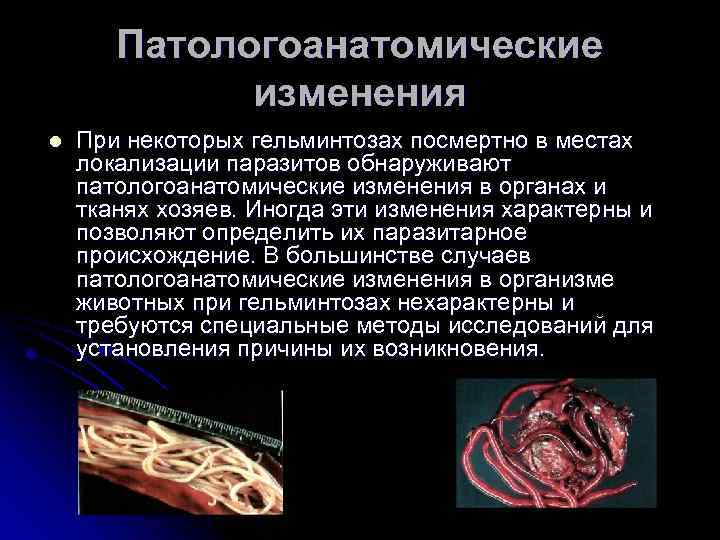 Патологоанатомические изменения

При некоторых гельминтозах посмертно в местах локализации паразитов обнаруживают патологоанатомические изменения в органах и тканях хозяев. Иногда эти изменения характерны и позволяют определить их паразитарное происхождение. В большинстве случаев патологоанатомические изменения в организме животных при гельминтозах нехарактерны и требуются специальные методы исследований для установления причины их возникновения.